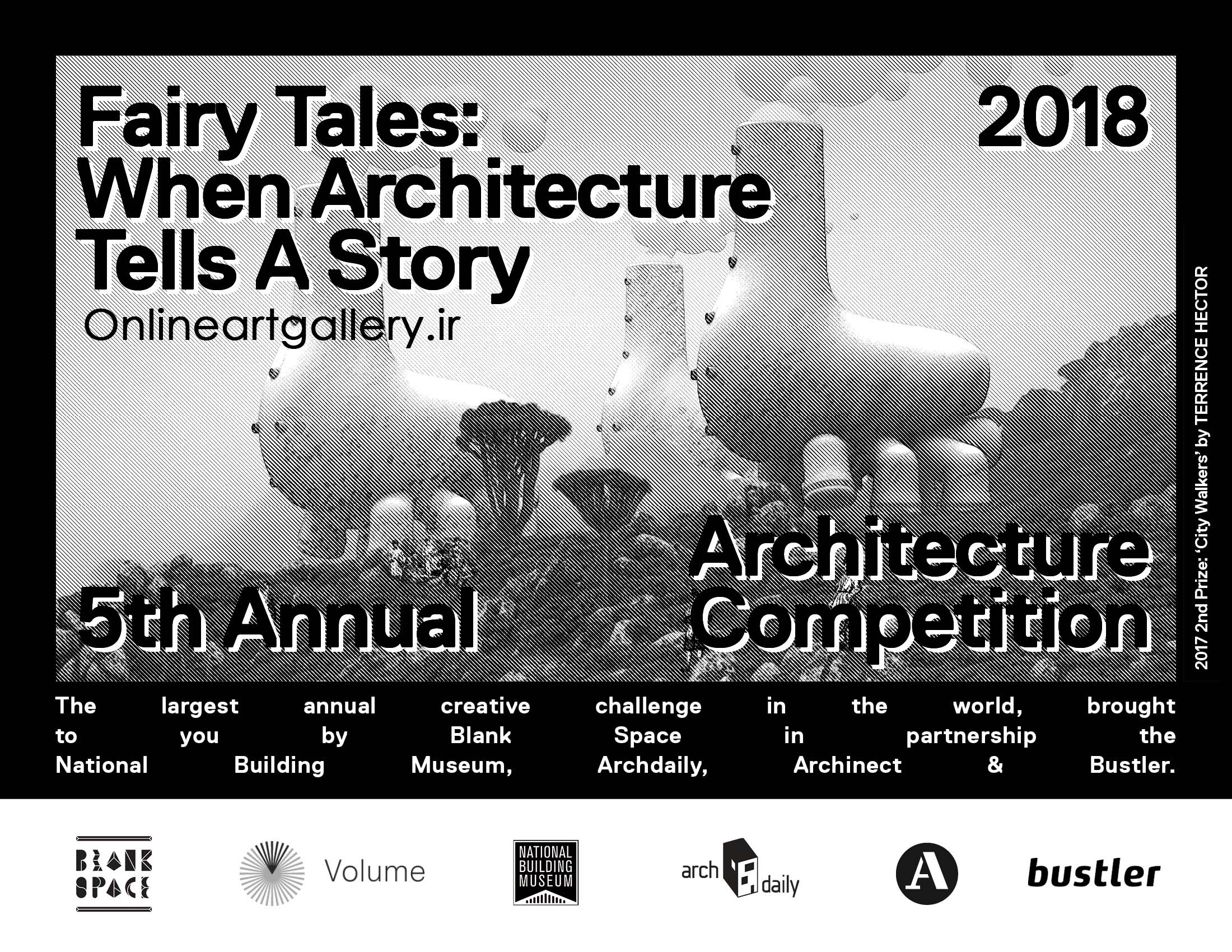 Fairy Tales: When Architecture Tells A Story

2018

Onlineartgallery.ir

5th Annual

Architecture Competition

2017 2nd Prize: 'City Walkers' by TERRENCE HECTOR

The largest annual creative challenge in the world, brought to you by Blank Space in partnership the National Building Museum, Archdaily, Archinect & Bustler.

BLANK SPACE

Volume

NATIONAL BUILDING MUSEUM

arch daily

A

bustler